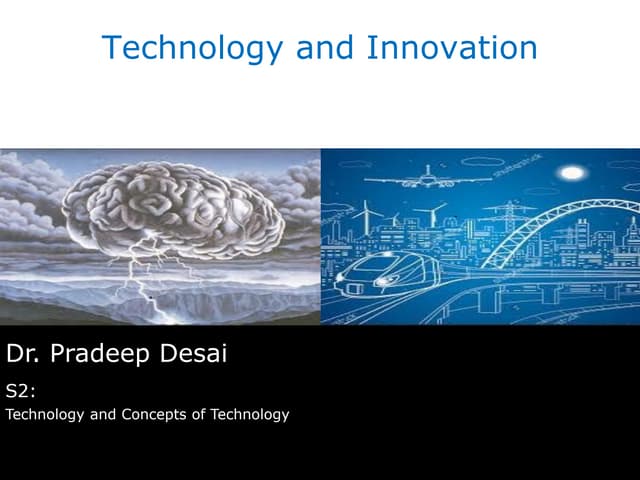 Technology and Innovation

shutterstock

Dr. Pradeep Desai

S2:

Technology and Concepts of Technology